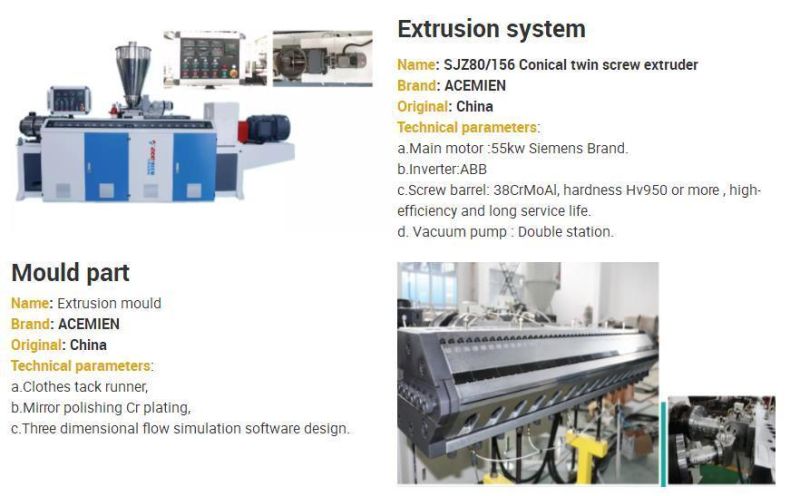 Extrusion system

Name: SJZ80/156 Conical twin screw extruder
Brand: ACEMIEN
Original: China
Technical parameters:
a.Main motor :55kw Siemens Brand.
b.Inverter:ABB
c.Screw barrel: 38CrMoAl, hardness Hv950 or more , high-efficiency and long service life.
d. Vacuum pump : Double station.

Mould part

Name: Extrusion mould
Brand: ACEMIEN
Original: China
Technical parameters:
a.Clothes tack runner,
b.Mirror polishing Cr plating,
c.Three dimensional flow simulation software design.